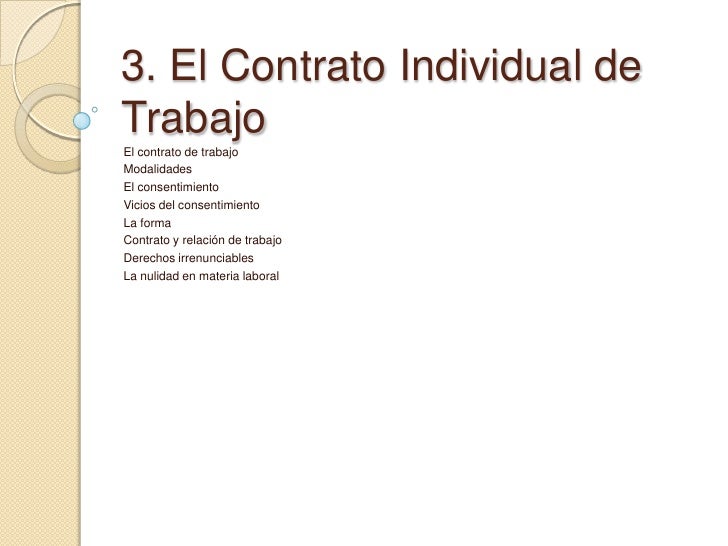 3. El Contrato Individual de Trabajo

El contrato de trabajo
Modalidades
El consentimiento
Vicios del consentimiento
La forma
Contrato y relación de trabajo
Derechos irrenunciables
La nulidad en materia laboral